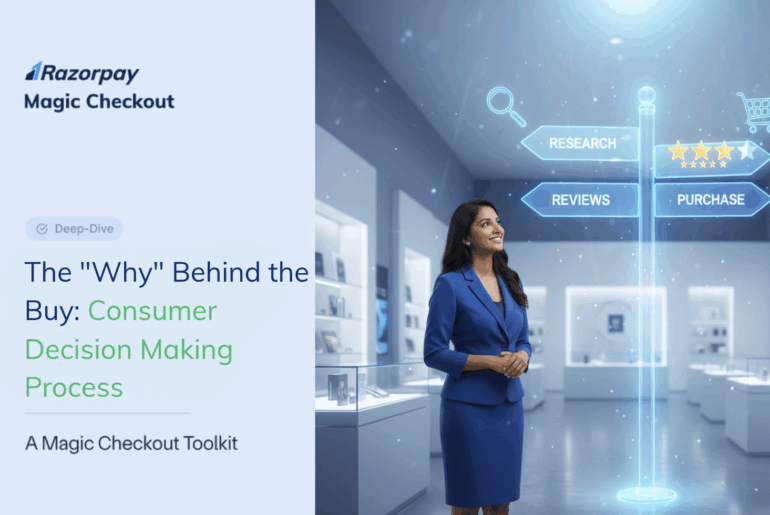 Razorpay
Magic Checkout

Deep-Dive

The "Why" Behind the Buy: Consumer Decision Making Process

A Magic Checkout Toolkit

RESEARCH

REVIEWS

PURCHASE